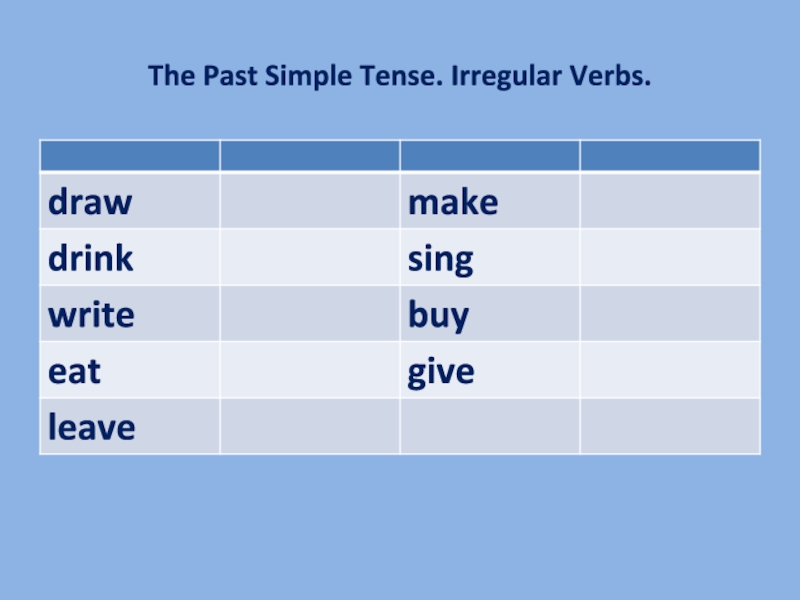 The Past Simple Tense. Irregular Verbs.

| | | | |
|---|---|---|---|
| draw | | make | |
| drink | | sing | |
| write | | buy | |
| eat | | give | |
| leave | | | |